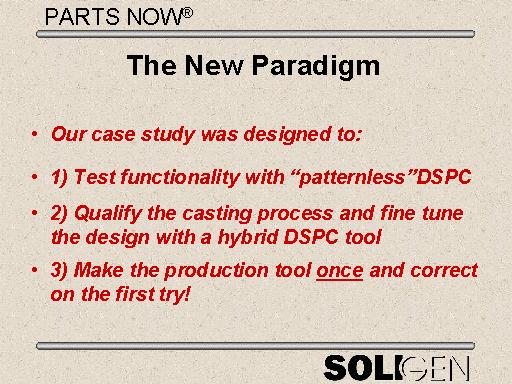 PARTS NOW®

The New Paradigm

• Our case study was designed to:

• 1) Test functionality with “patternless”DSPC

• 2) Qualify the casting process and fine tune the design with a hybrid DSPC tool

• 3) Make the production tool once and correct on the first try!

SOLIGEN